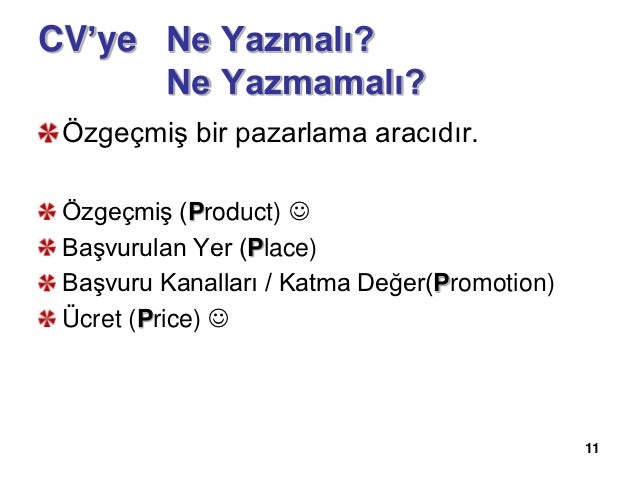 CV'ye Ne Yazmalı?
Ne Yazmamalı?

Özgeçmiş bir pazarlama aracıdır.

Özgeçmiş (Product) ☺
Başvurulan Yer (Place)
Başvuru Kanalları / Katma Değer(Promotion)
Ücret (Price) ☺

11